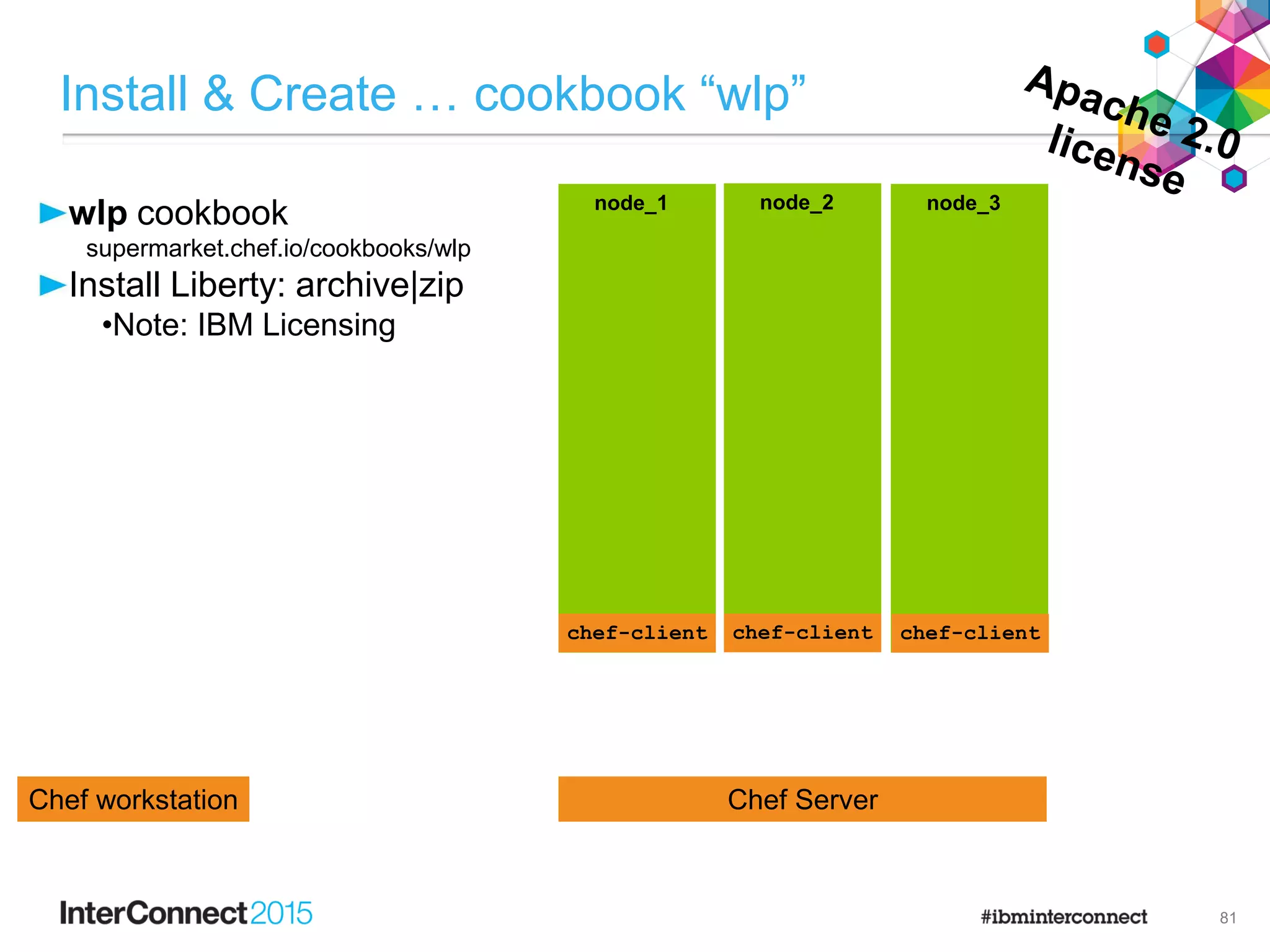 Install & Create … cookbook “wlp”

Apache 2.0 license

►wlp cookbook
supermarket.chef.io/cookbooks/wlp
►Install Liberty: archive|zip
•Note: IBM Licensing

node_1

node_2

node_3

chef-client

chef-client

chef-client

Chef workstation

Chef Server

InterConnect2015

#ibminterconnect

81